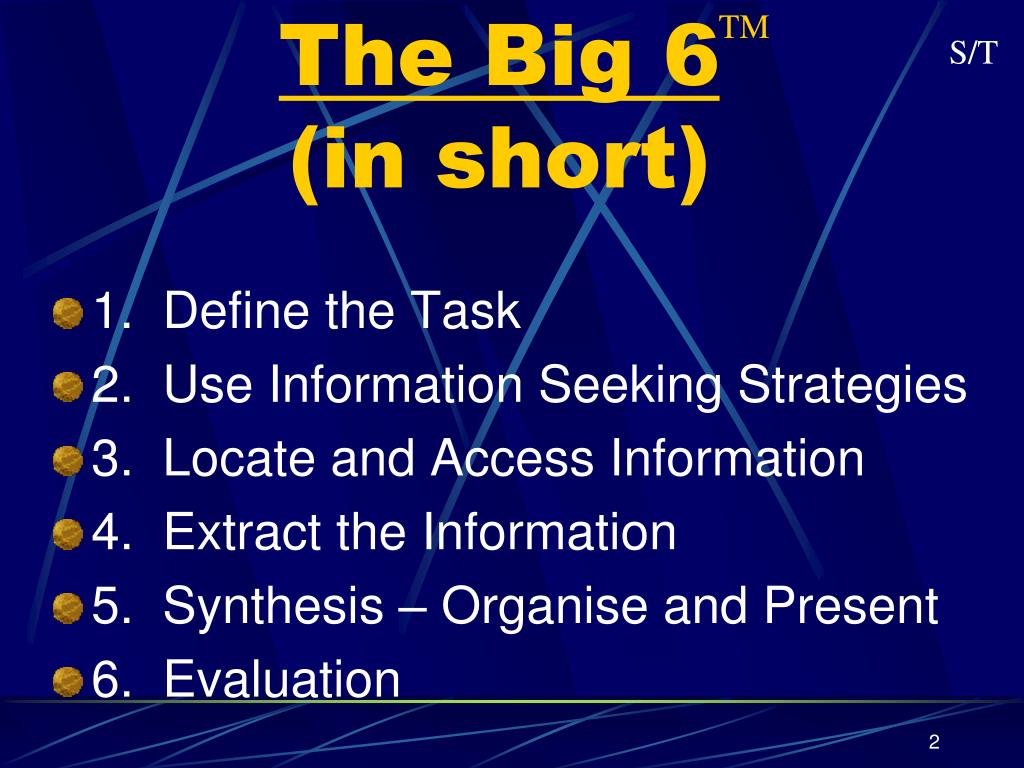 The Big 6™
(in short)

S/T

1. Define the Task
2. Use Information Seeking Strategies
3. Locate and Access Information
4. Extract the Information
5. Synthesis – Organise and Present
6. Evaluation

2